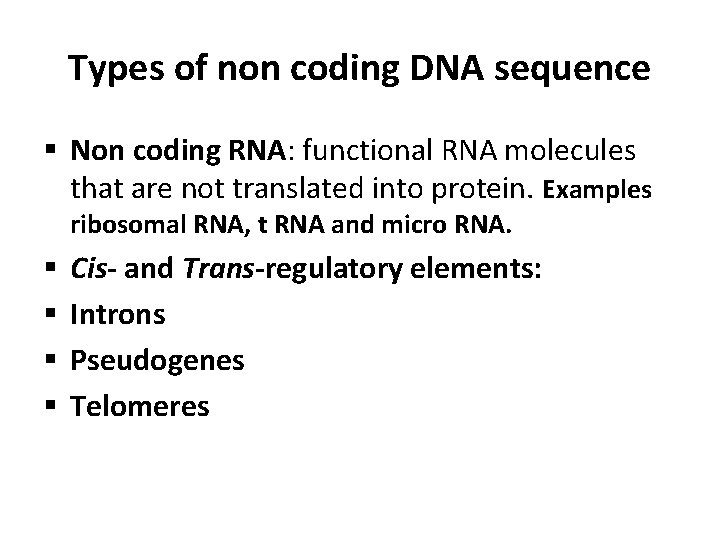 Types of non coding DNA sequence

▪ Non coding RNA: functional RNA molecules that are not translated into protein. Examples ribosomal RNA, t RNA and micro RNA.

▪ Cis- and Trans-regulatory elements:

▪ Introns

▪ Pseudogenes

▪ Telomeres